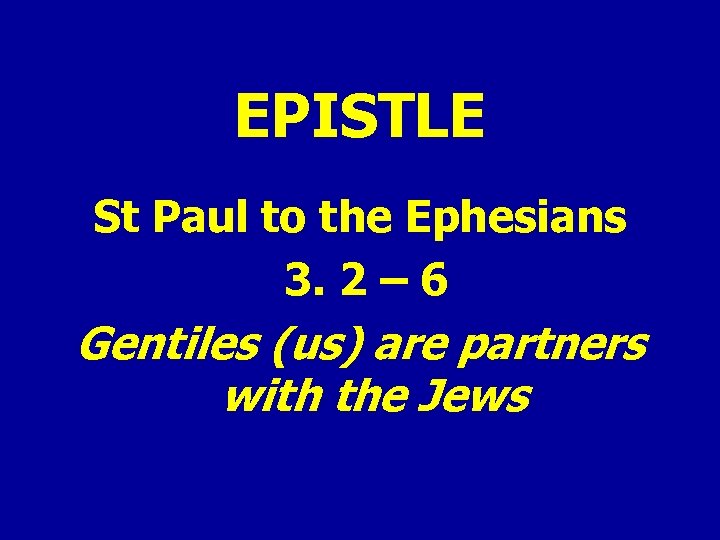 EPISTLE

St Paul to the Ephesians

3. 2 – 6

Gentiles (us) are partners with the Jews